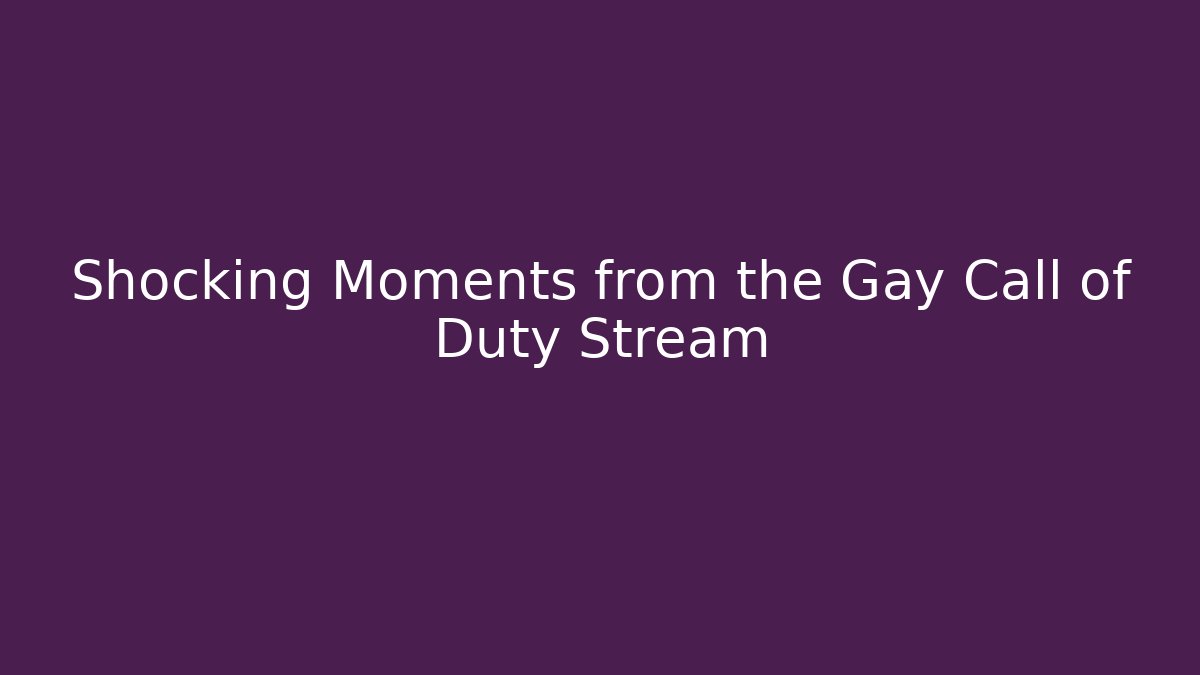 Shocking Moments from the Gay Call of Duty Stream